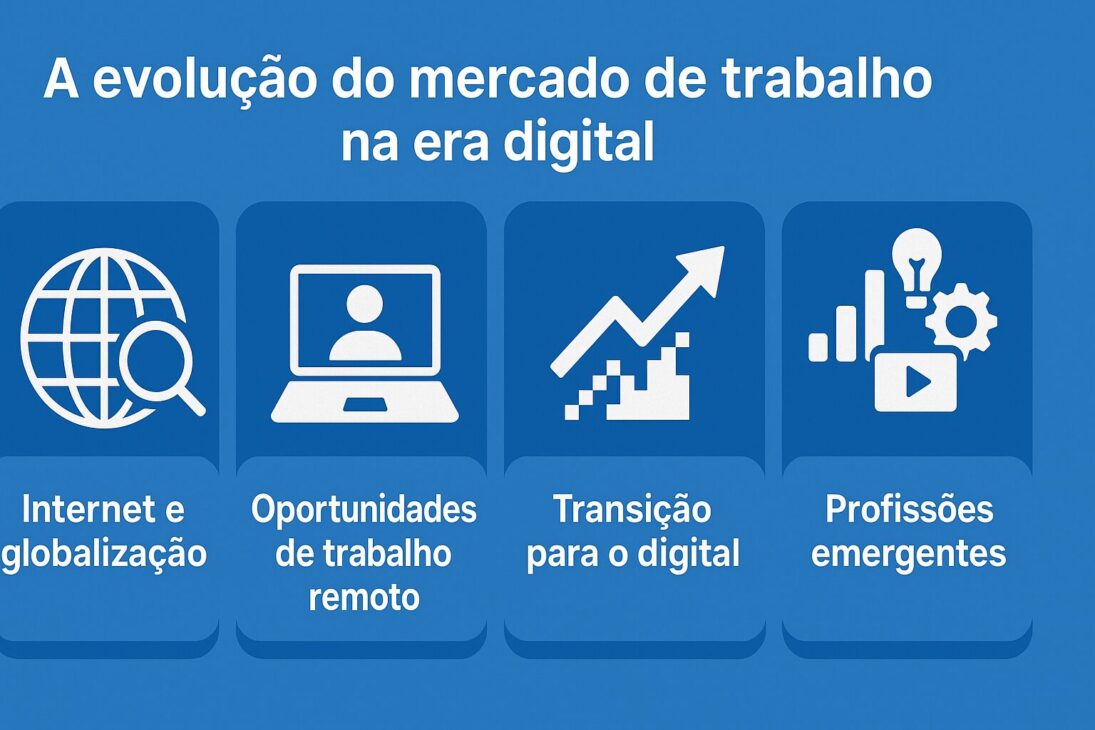 A evolução do mercado de trabalho na era digital

Internet e globalização

Oportunidades de trabalho remoto

Transição para o digital

Profissões emergentes